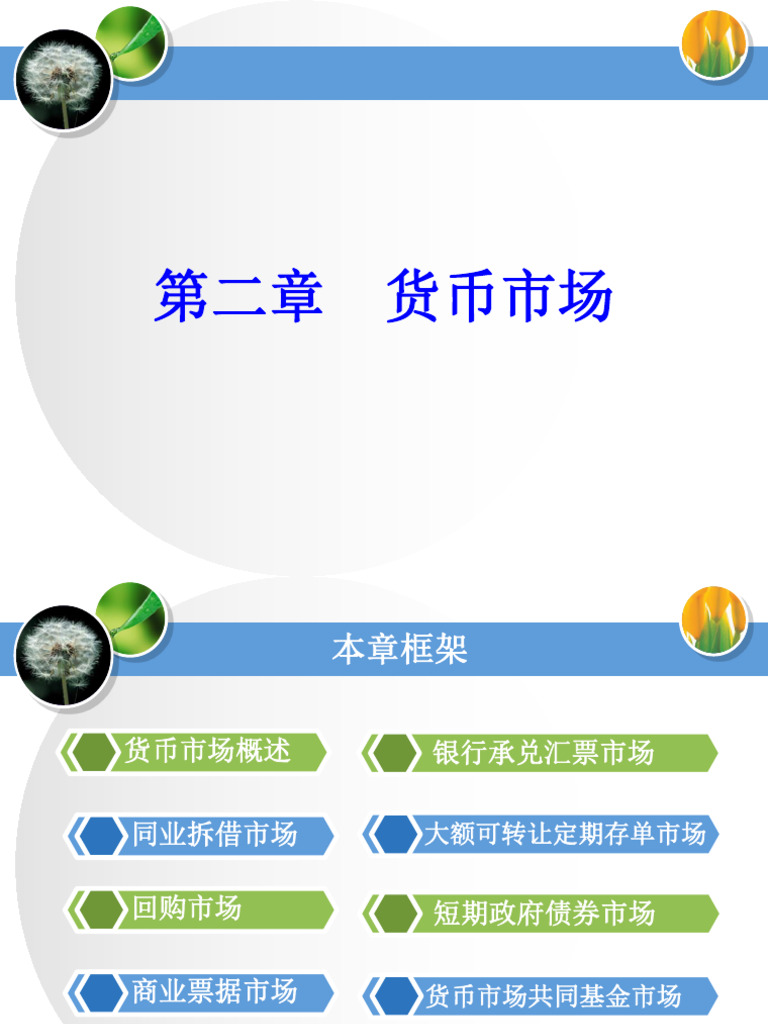 第二章　货币市场

本章框架

货币市场概述

同业拆借市场

回购市场

商业票据市场

银行承兑汇票市场

大额可转让定期存单市场

短期政府债券市场

货币市场共同基金市场